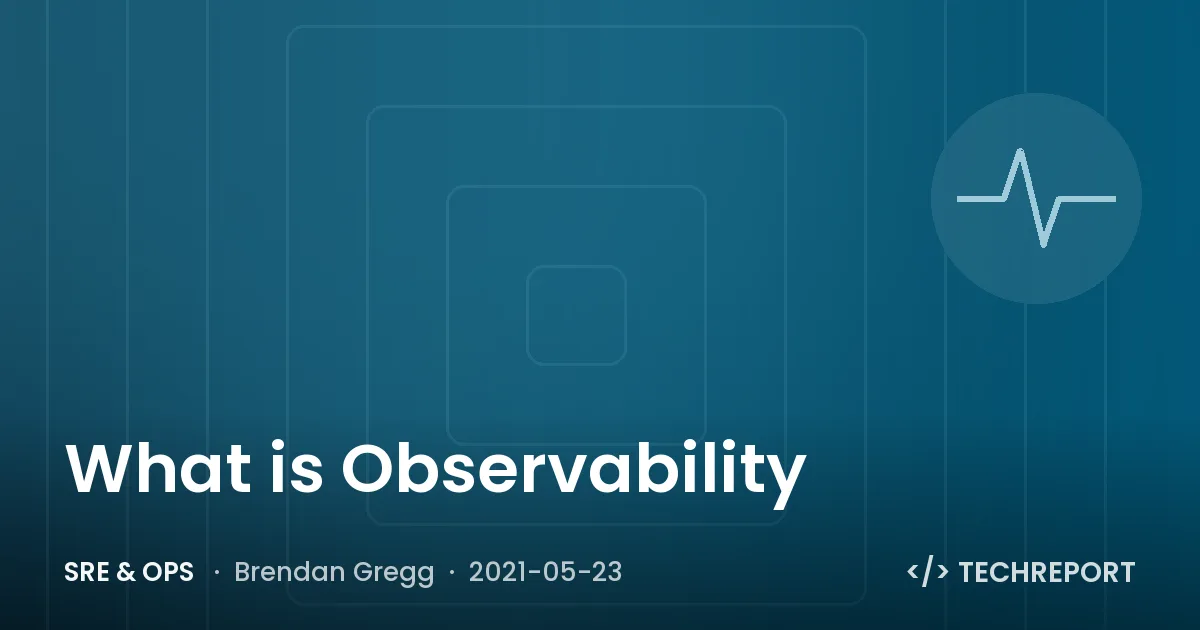 What is Observability

SRE & OPS · Brendan Gregg · 2021-05-23

</> TECHREPORT